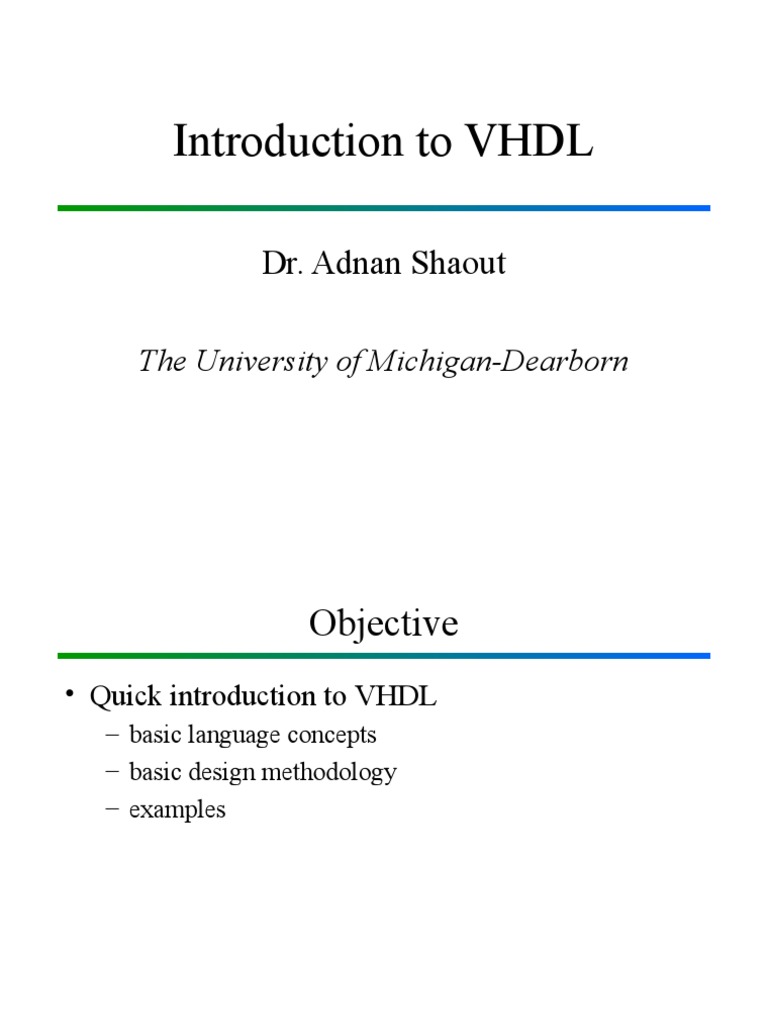 Introduction to VHDL

Dr. Adnan Shaout

The University of Michigan-Dearborn

Objective

• Quick introduction to VHDL
  – basic language concepts
  – basic design methodology
  – examples